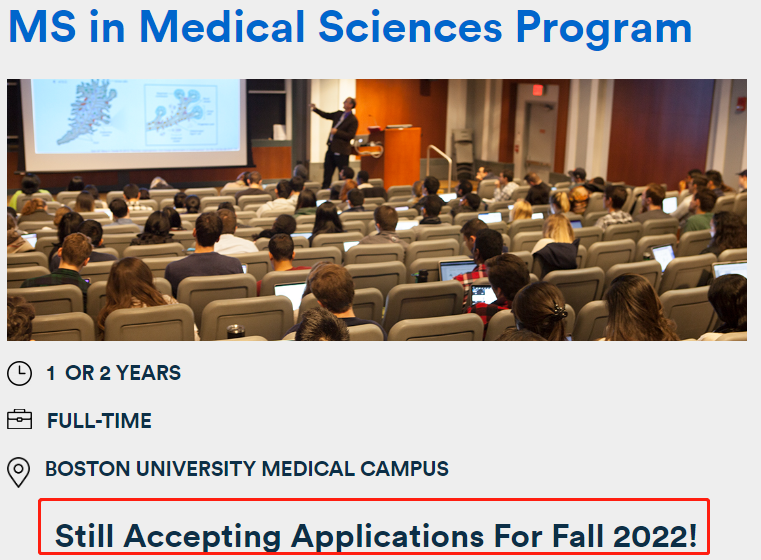 MS in Medical Sciences Program

1 OR 2 YEARS

FULL-TIME

BOSTON UNIVERSITY MEDICAL CAMPUS

Still Accepting Applications For Fall 2022!